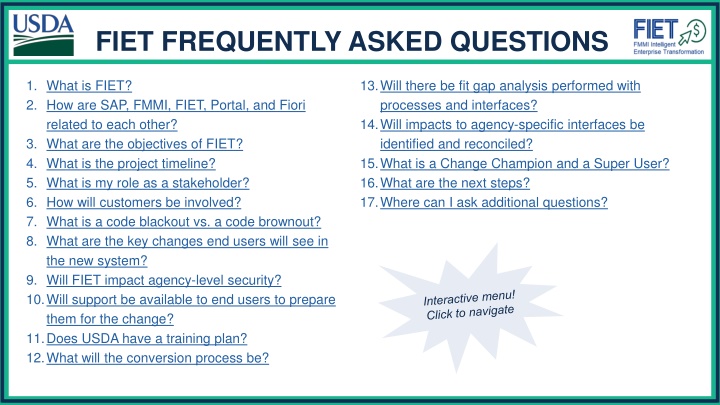 USDA

FIET FREQUENTLY ASKED QUESTIONS

FIET
FMMI Intelligent Enterprise Transformation

1. What is FIET?
2. How are SAP, FMMI, FIET, Portal, and Fiori related to each other?
3. What are the objectives of FIET?
4. What is the project timeline?
5. What is my role as a stakeholder?
6. How will customers be involved?
7. What is a code blackout vs. a code brownout?
8. What are the key changes end users will see in the new system?
9. Will FIET impact agency-level security?
10. Will support be available to end users to prepare them for the change?
11. Does USDA have a training plan?
12. What will the conversion process be?

13. Will there be fit gap analysis performed with processes and interfaces?
14. Will impacts to agency-specific interfaces be identified and reconciled?
15. What is a Change Champion and a Super User?
16. What are the next steps?
17. Where can I ask additional questions?

Interactive menu! Click to navigate